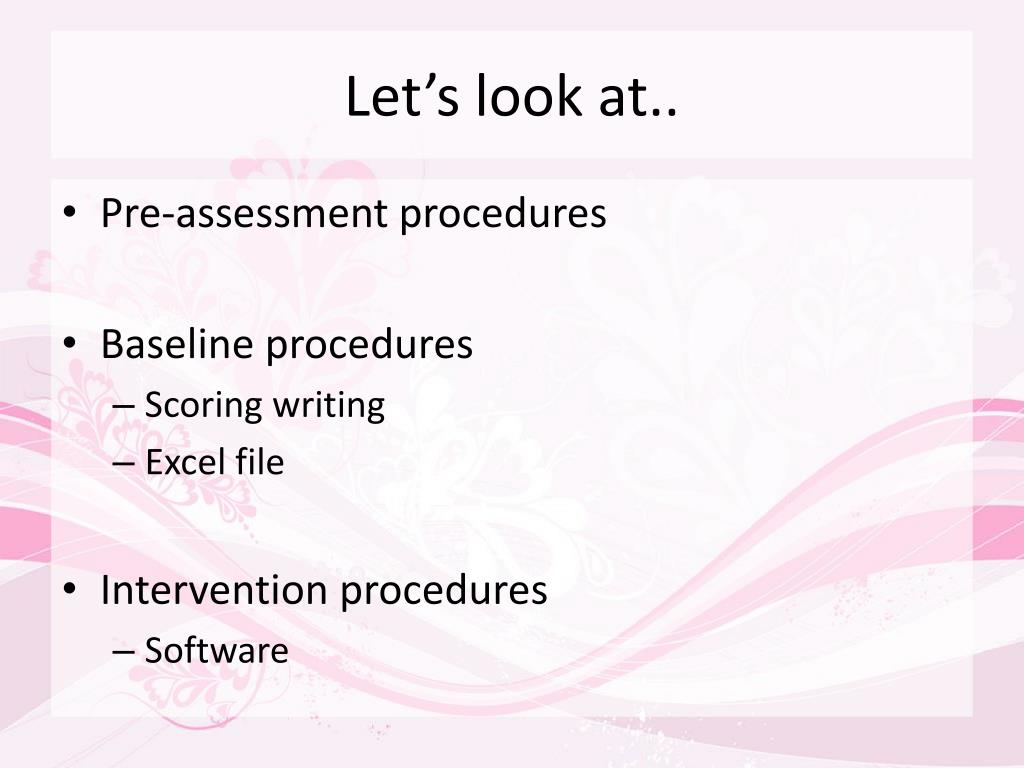 Let’s look at..

• Pre-assessment procedures

• Baseline procedures
– Scoring writing
– Excel file

• Intervention procedures
– Software